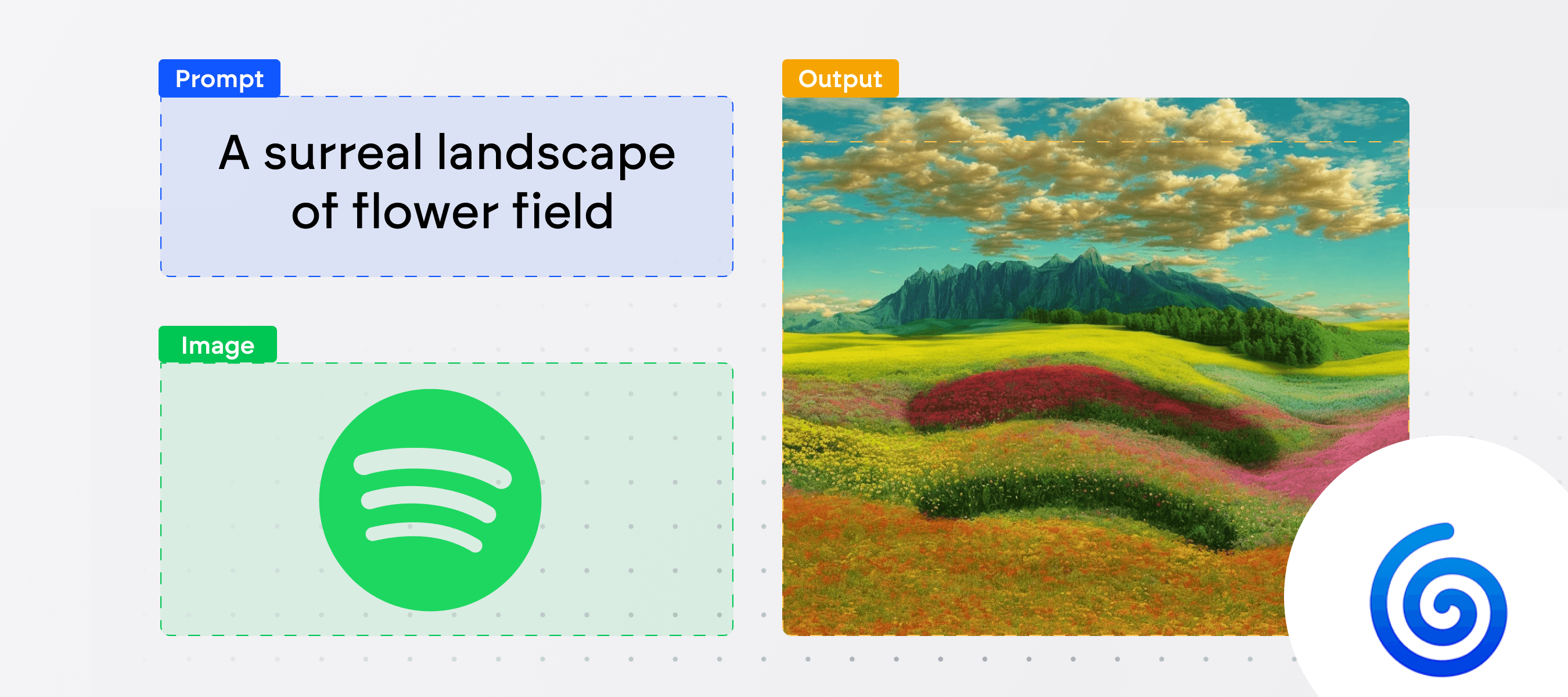 Prompt

A surreal landscape of flower field

Image

Output